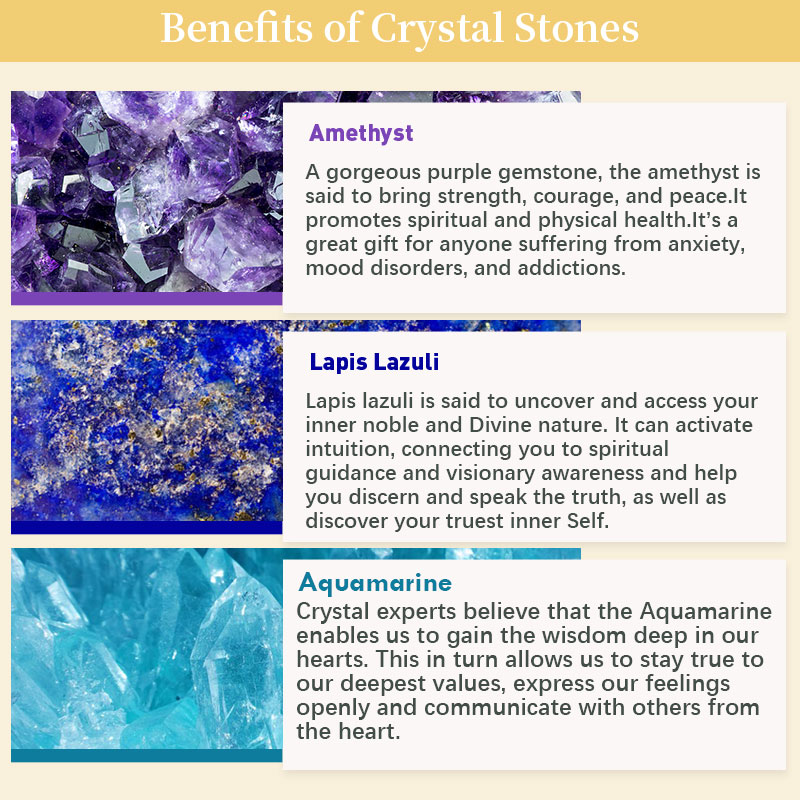 Benefits of Crystal Stones

Amethyst

A gorgeous purple gemstone, the amethyst is said to bring strength, courage, and peace.It promotes spiritual and physical health.It's a great gift for anyone suffering from anxiety, mood disorders, and addictions.

Lapis Lazuli

Lapis lazuli is said to uncover and access your inner noble and Divine nature. It can activate intuition, connecting you to spiritual guidance and visionary awareness and help you discern and speak the truth, as well as discover your truest inner Self.

Aquamarine

Crystal experts believe that the Aquamarine enables us to gain the wisdom deep in our hearts. This in turn allows us to stay true to our deepest values, express our feelings openly and communicate with others from the heart.